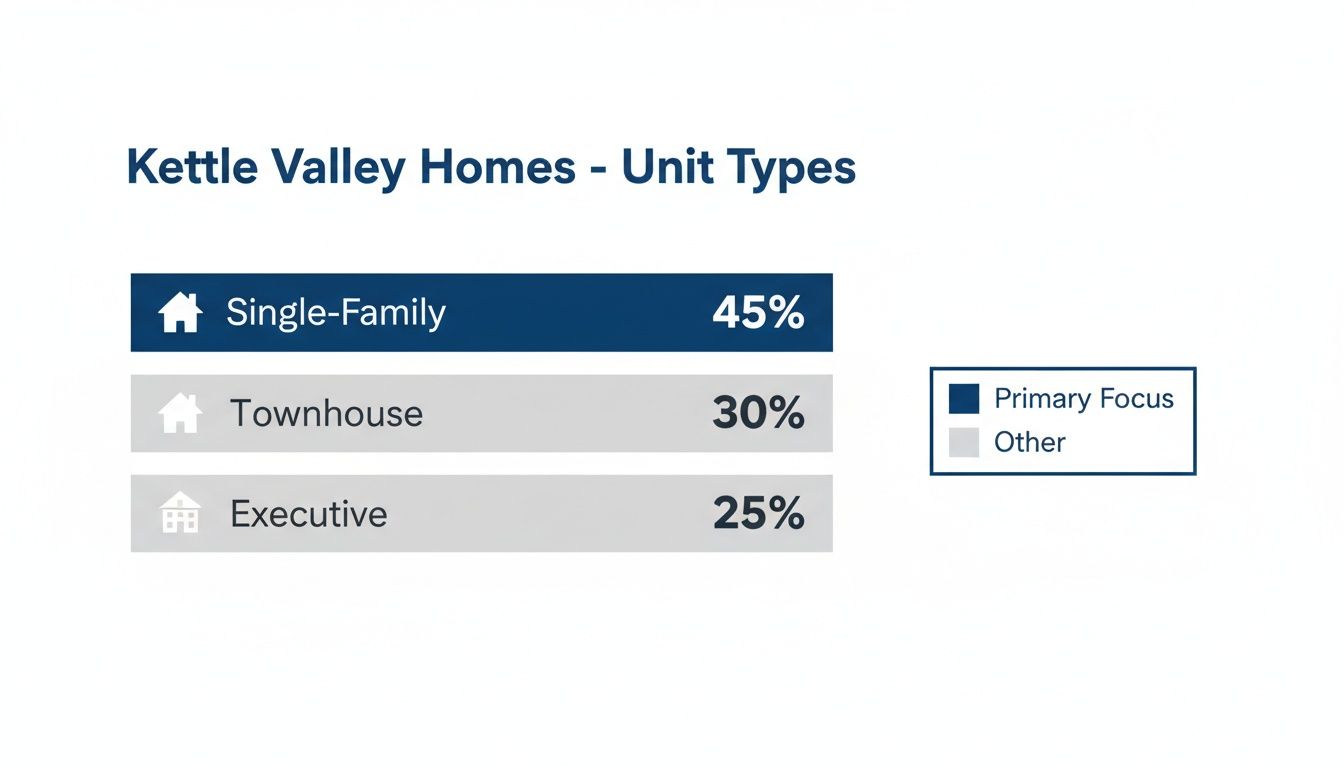 Kettle Valley Homes - Unit Types

Single-Family 45%

Townhouse 30%

Executive 25%

Primary Focus
Other